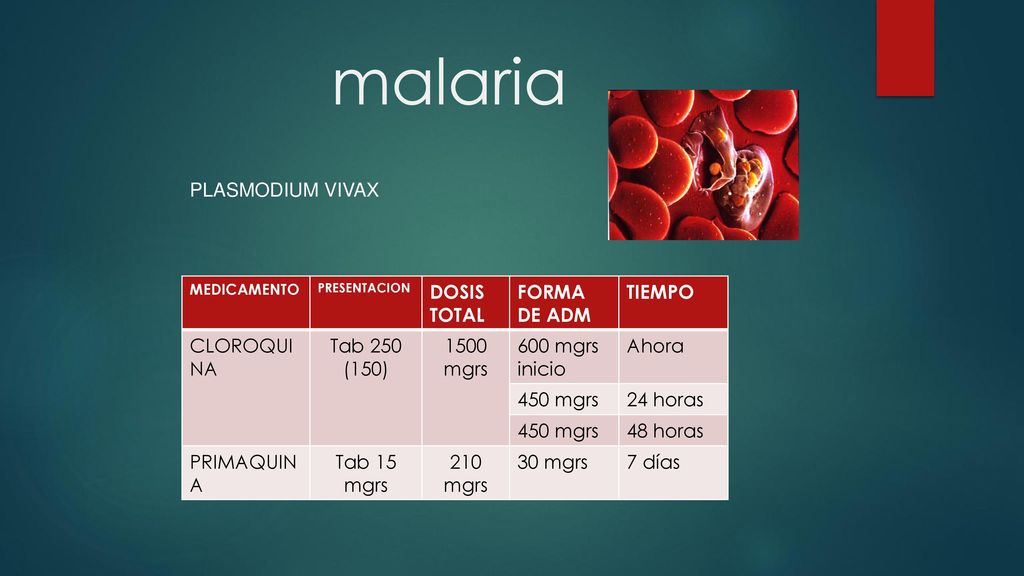 malaria

PLASMODIUM VIVAX

| MEDICAMENTO | PRESENTACION | DOSIS TOTAL | FORMA DE ADM | TIEMPO |
|---|---|---|---|---|
| CLOROQUINA | Tab 250 (150) | 1500 mgrs | 600 mgrs inicio | Ahora |
| | | | 450 mgrs | 24 horas |
| | | | 450 mgrs | 48 horas |
| PRIMAQUINA | Tab 15 mgrs | 210 mgrs | 30 mgrs | 7 días |